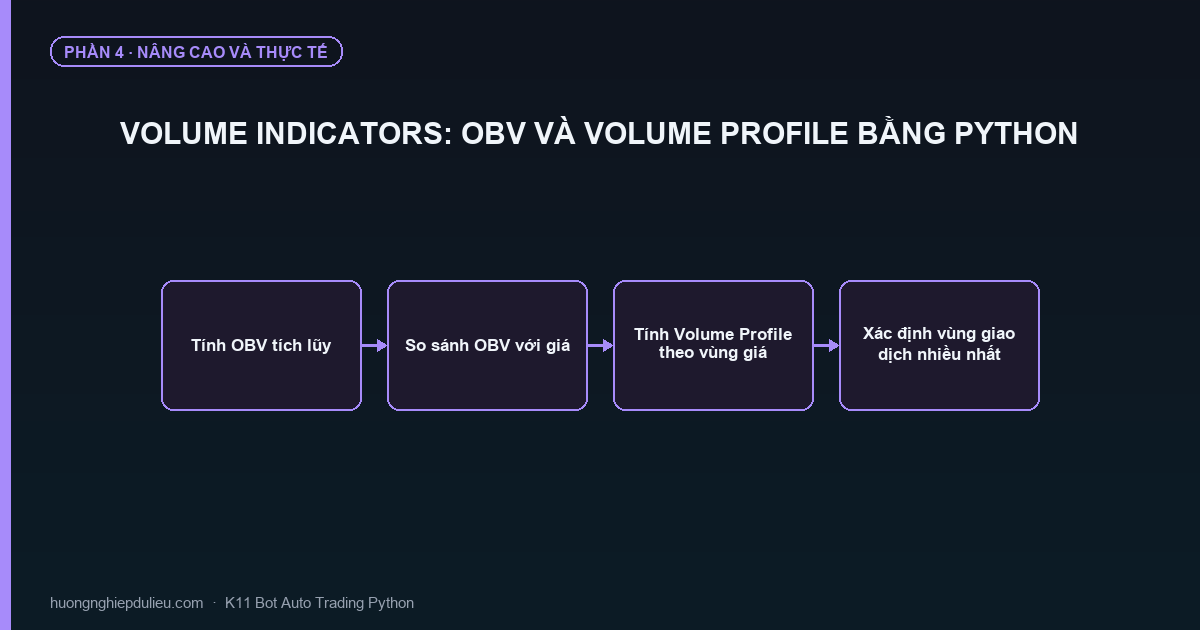 PHẦN 4 · NÂNG CAO VÀ THỰC TẾ

VOLUME INDICATORS: OBV VÀ VOLUME PROFILE BẰNG PYTHON

Tính OBV tích lũy

So sánh OBV với giá

Tính Volume Profile theo vùng giá

Xác định vùng giao dịch nhiều nhất

huongnghiepdulieu.com · K11 Bot Auto Trading Python